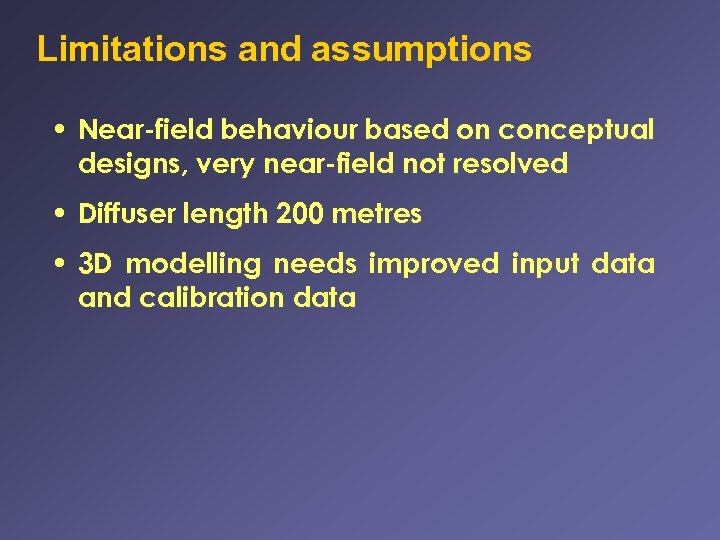 Limitations and assumptions

• Near-field behaviour based on conceptual designs, very near-field not resolved

• Diffuser length 200 metres

• 3D modelling needs improved input data and calibration data